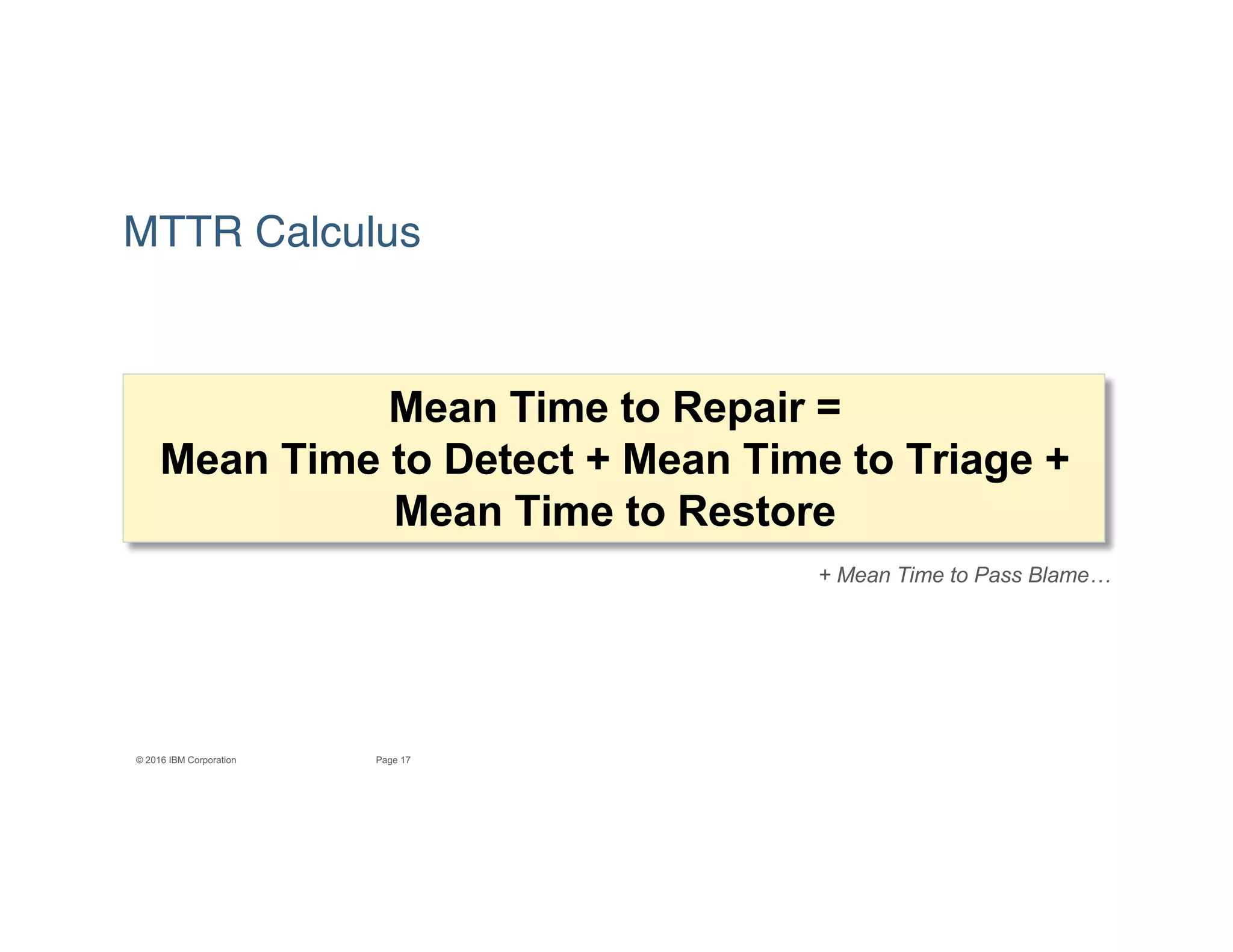 MTTR Calculus

Mean Time to Repair =
Mean Time to Detect + Mean Time to Triage +
Mean Time to Restore

+ Mean Time to Pass Blame…

© 2016 IBM Corporation Page 17